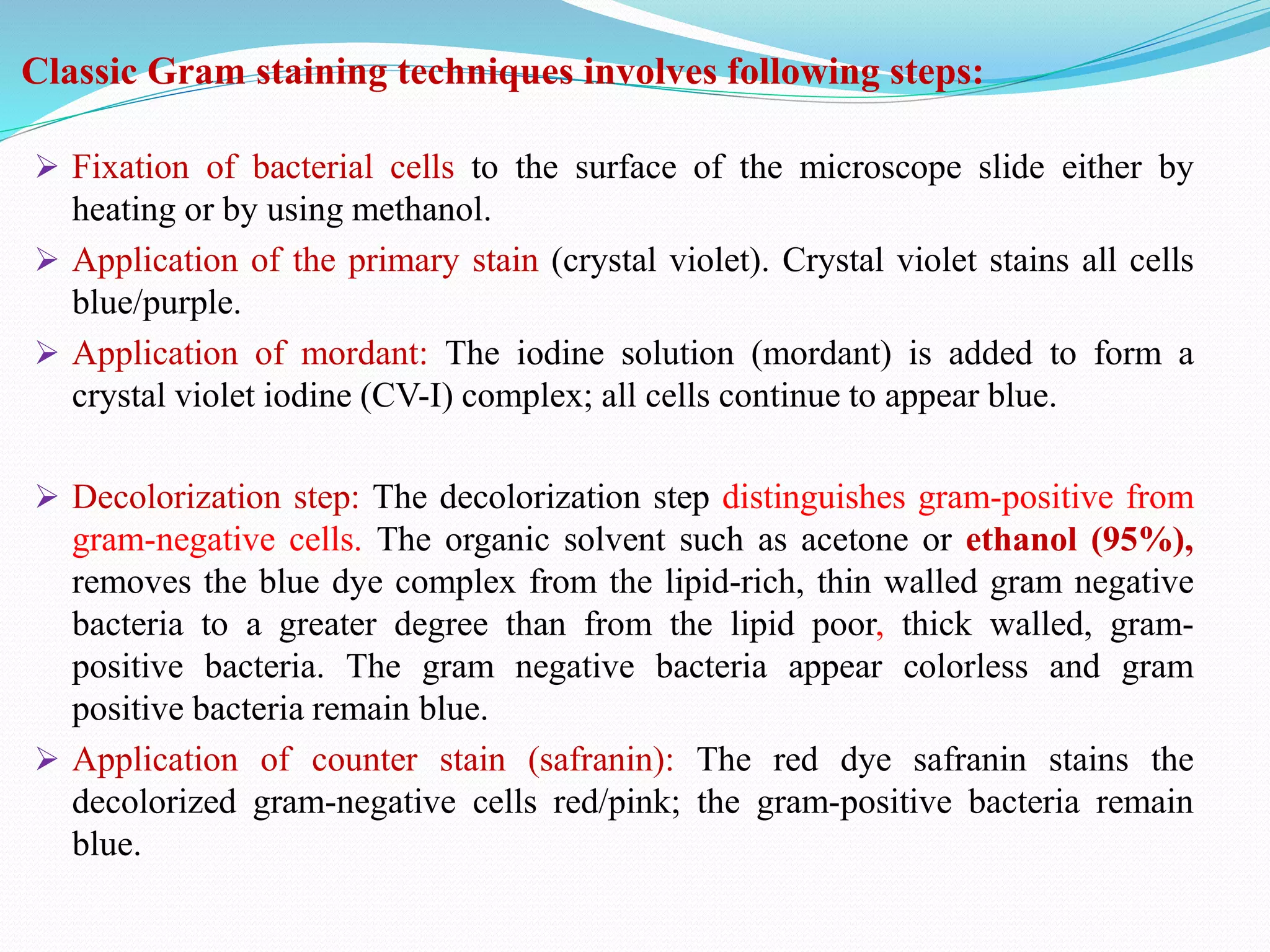 Classic Gram staining techniques involves following steps:

➢ Fixation of bacterial cells to the surface of the microscope slide either by heating or by using methanol.

➢ Application of the primary stain (crystal violet). Crystal violet stains all cells blue/purple.

➢ Application of mordant: The iodine solution (mordant) is added to form a crystal violet iodine (CV-I) complex; all cells continue to appear blue.

➢ Decolorization step: The decolorization step distinguishes gram-positive from gram-negative cells. The organic solvent such as acetone or ethanol (95%), removes the blue dye complex from the lipid-rich, thin walled gram negative bacteria to a greater degree than from the lipid poor, thick walled, gram-positive bacteria. The gram negative bacteria appear colorless and gram positive bacteria remain blue.

➢ Application of counter stain (safranin): The red dye safranin stains the decolorized gram-negative cells red/pink; the gram-positive bacteria remain blue.